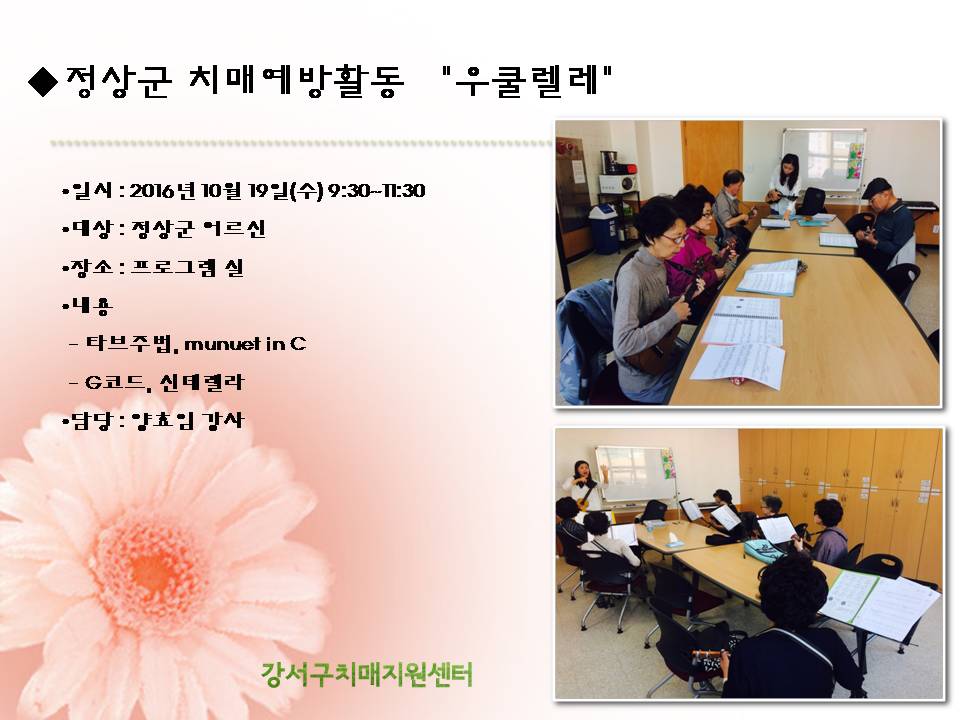 ◆정상군 치매예방활동 "우쿨렐레"

•일시 : 2016년 10월 19일(수) 9:30~11:30

•대상 : 정상군 어르신

•장소 : 프로그램 실

•내용

- 타브주법, munuet in C

- G코드, 신데렐라

•담당 : 양효임 강사

강서구치매지원센터